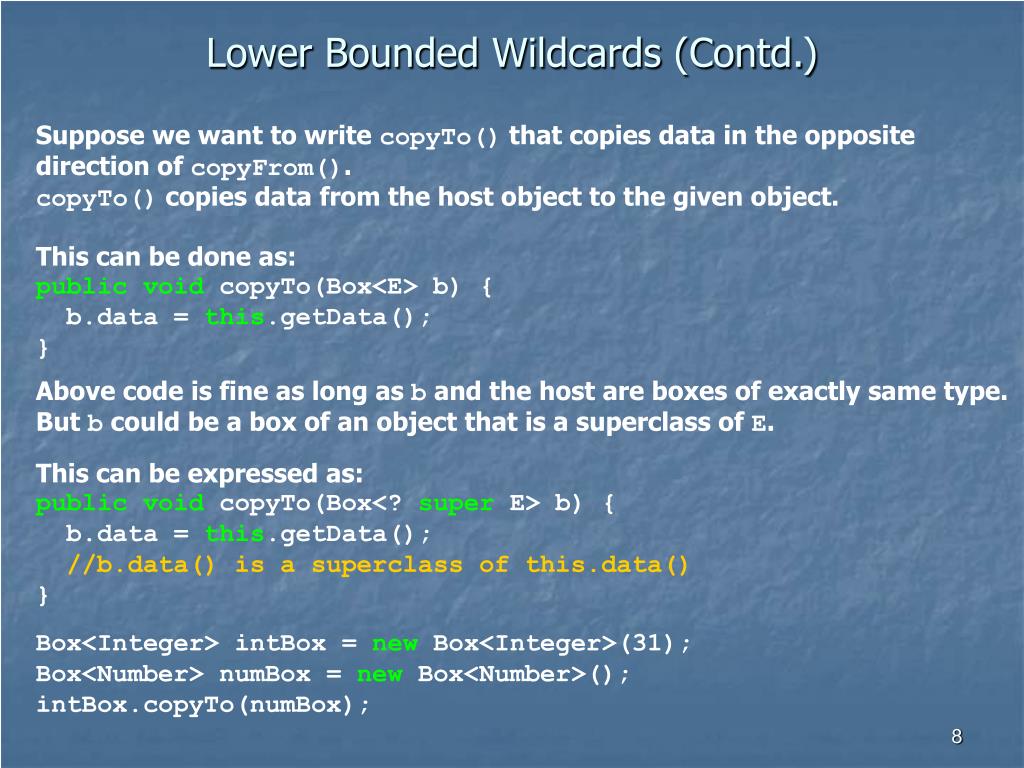 Lower Bounded Wildcards (Contd.)

Suppose we want to write copyTo() that copies data in the opposite direction of copyFrom().
copyTo() copies data from the host object to the given object.

This can be done as:
public void copyTo(Box<E> b) {
  b.data = this.getData();
}

Above code is fine as long as b and the host are boxes of exactly same type. But b could be a box of an object that is a superclass of E.

This can be expressed as:
public void copyTo(Box<? super E> b) {
  b.data = this.getData();
  //b.data() is a superclass of this.data()
}

Box<Integer> intBox = new Box<Integer>(31);
Box<Number> numBox = new Box<Number>();
intBox.copyTo(numBox);

8